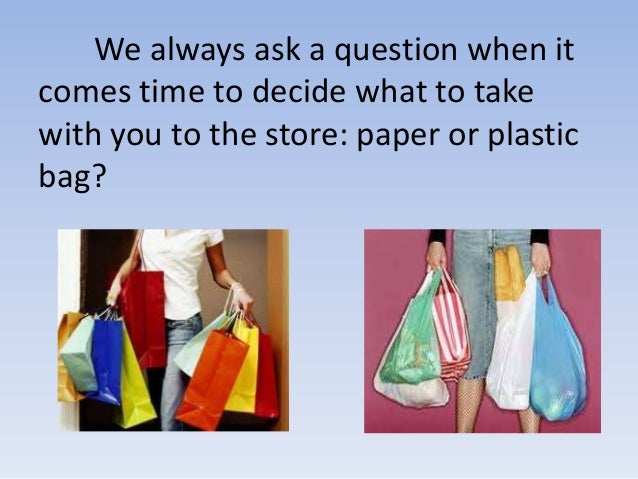 We always ask a question when it comes time to decide what to take with you to the store: paper or plastic bag?